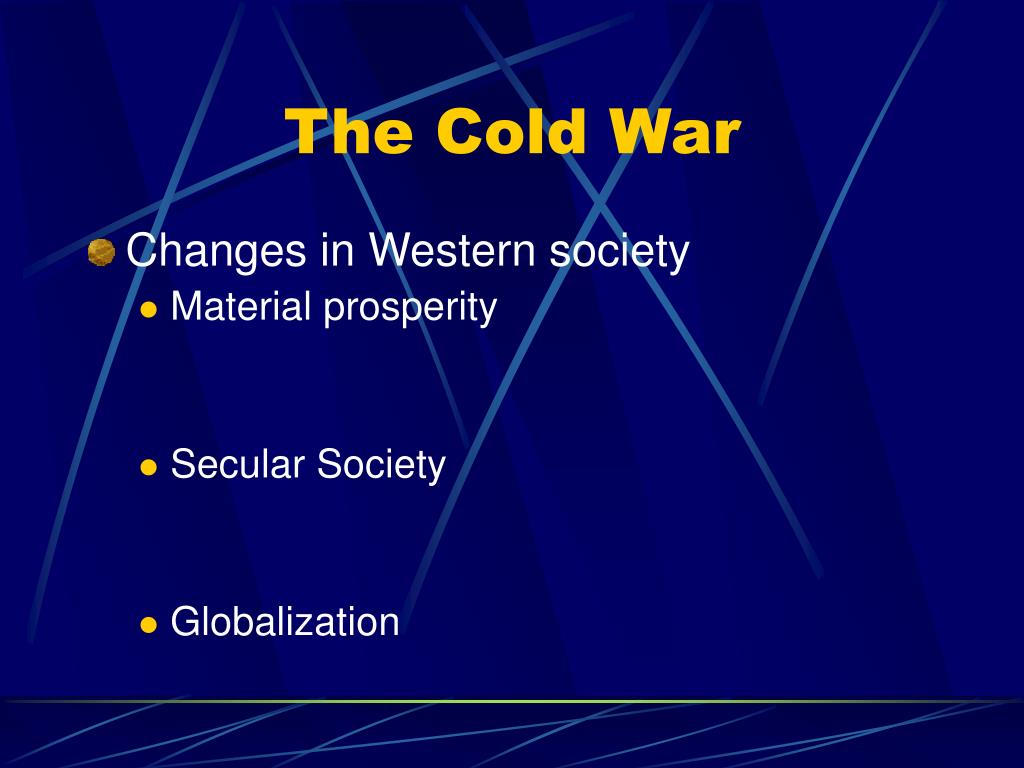 The Cold War

Changes in Western society

Material prosperity

Secular Society

Globalization